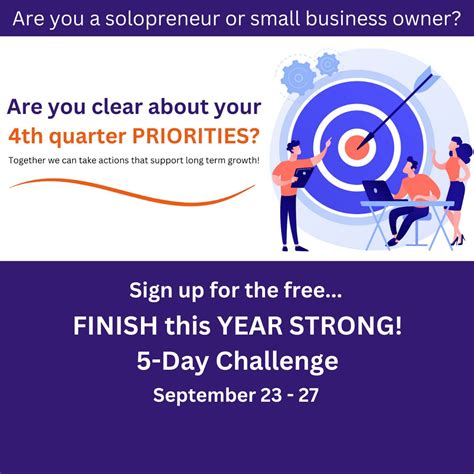 Are you a solopreneur or small business owner?

Are you clear about your 4th quarter PRIORITIES?

Together we can take actions that support long term growth!

Sign up for the free...

FINISH this YEAR STRONG!

5-Day Challenge

September 23 - 27